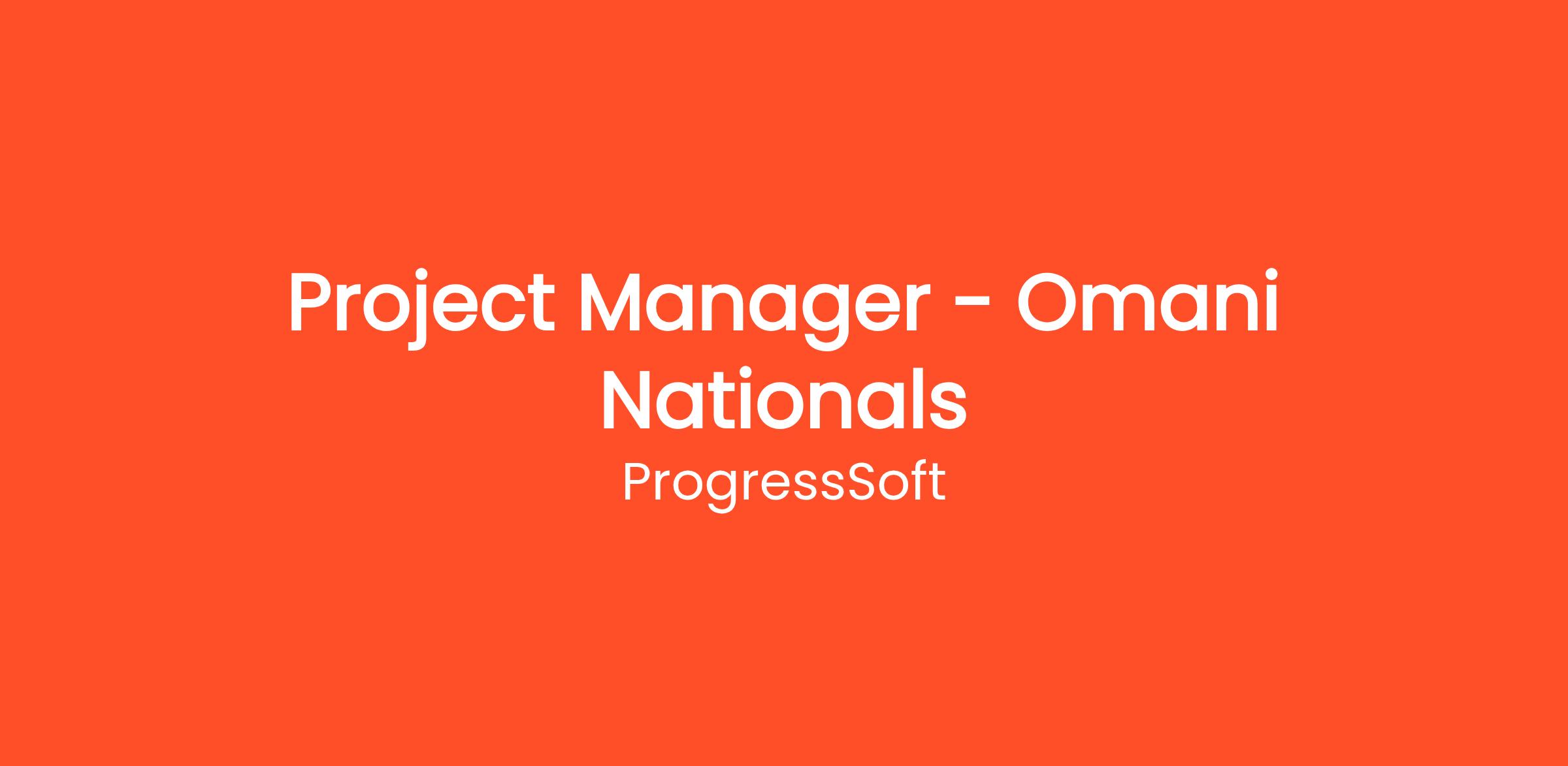 Project Manager - Omani Nationals

ProgressSoft